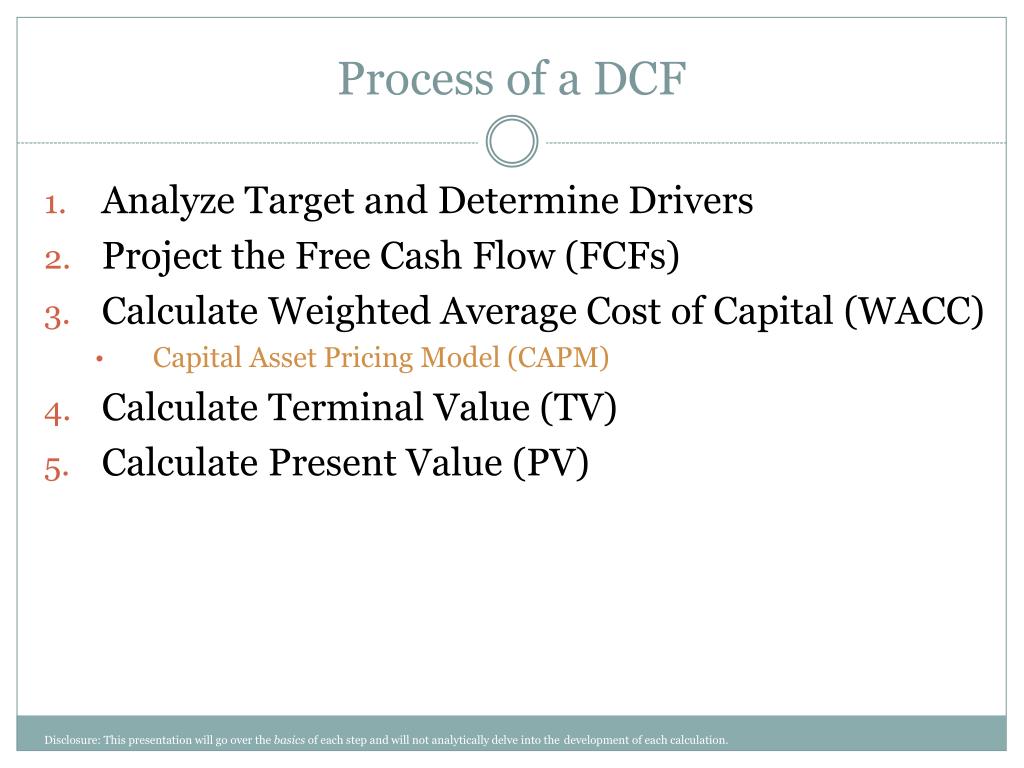 Process of a DCF

1. Analyze Target and Determine Drivers
2. Project the Free Cash Flow (FCFs)
3. Calculate Weighted Average Cost of Capital (WACC)
• Capital Asset Pricing Model (CAPM)
4. Calculate Terminal Value (TV)
5. Calculate Present Value (PV)

Disclosure: This presentation will go over the basics of each step and will not analytically delve into the development of each calculation.